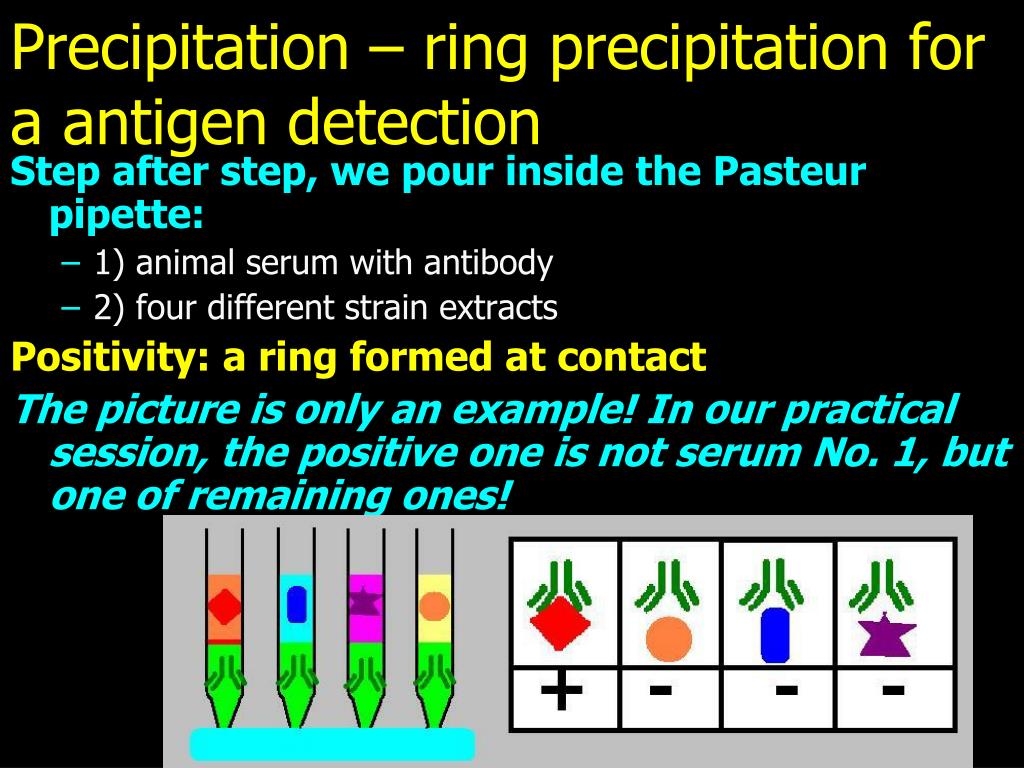 Precipitation – ring precipitation for a antigen detection

Step after step, we pour inside the Pasteur pipette:

– 1) animal serum with antibody
– 2) four different strain extracts

Positivity: a ring formed at contact

The picture is only an example! In our practical session, the positive one is not serum No. 1, but one of remaining ones!

| + | - | - | - |